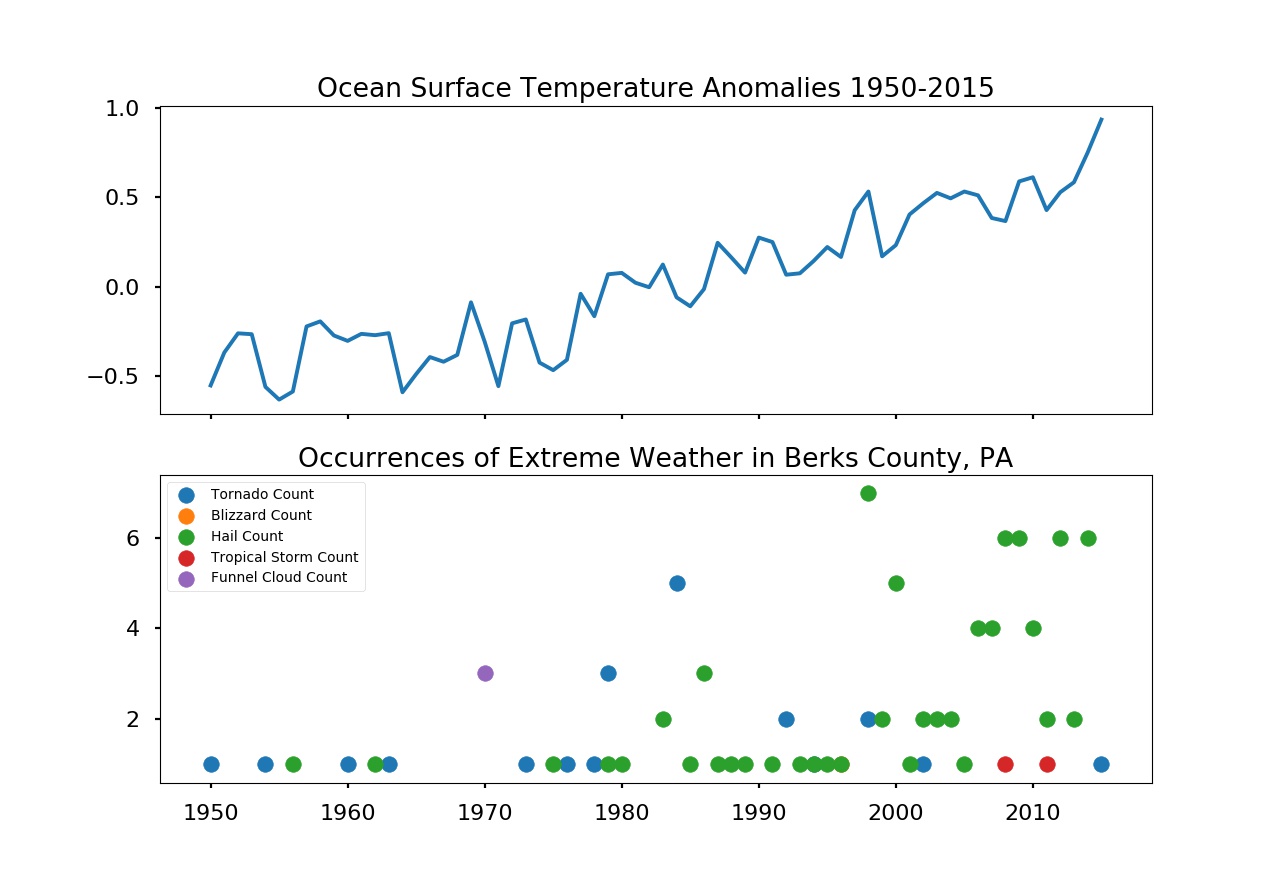 Ocean Surface Temperature Anomalies 1950-2015

1.0
0.5
0.0
−0.5

Occurrences of Extreme Weather in Berks County, PA

Tornado Count
Blizzard Count
Hail Count
Tropical Storm Count
Funnel Cloud Count

6
4
2

1950 1960 1970 1980 1990 2000 2010